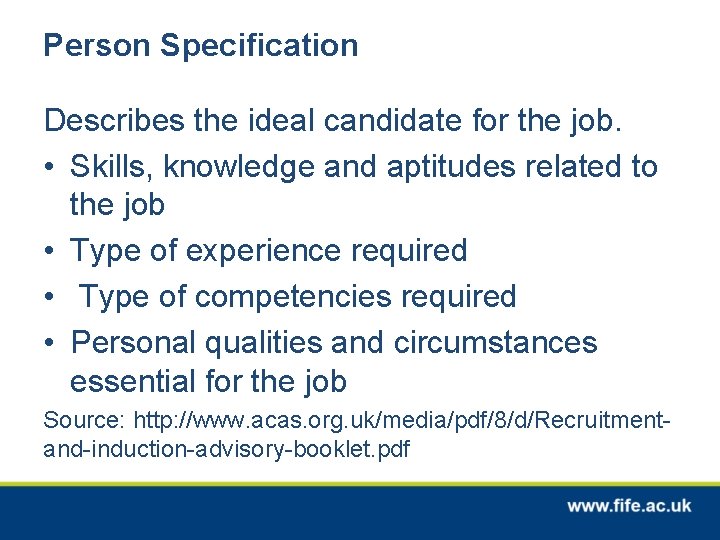 Person Specification

Describes the ideal candidate for the job.

• Skills, knowledge and aptitudes related to the job
• Type of experience required
• Type of competencies required
• Personal qualities and circumstances essential for the job

Source: http://www.acas.org.uk/media/pdf/8/d/Recruitment-and-induction-advisory-booklet.pdf

www.fife.ac.uk